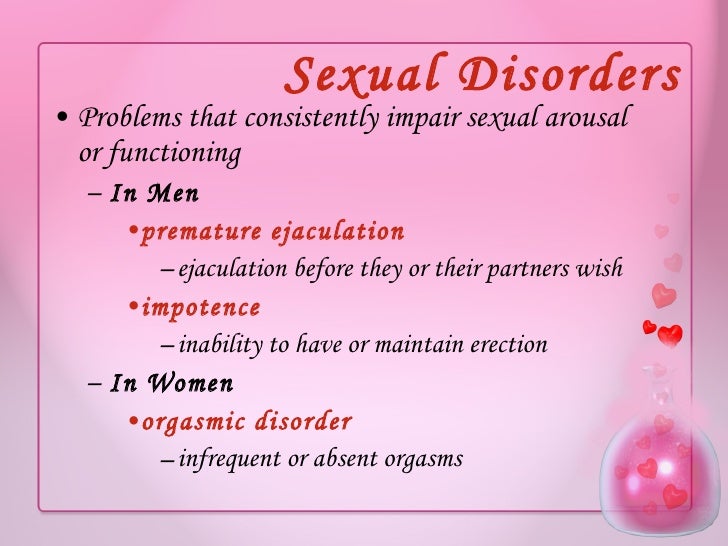 Sexual Disorders

• Problems that consistently impair sexual arousal or functioning

– In Men

• premature ejaculation

– ejaculation before they or their partners wish

• impotence

– inability to have or maintain erection

– In Women

• orgasmic disorder

– infrequent or absent orgasms